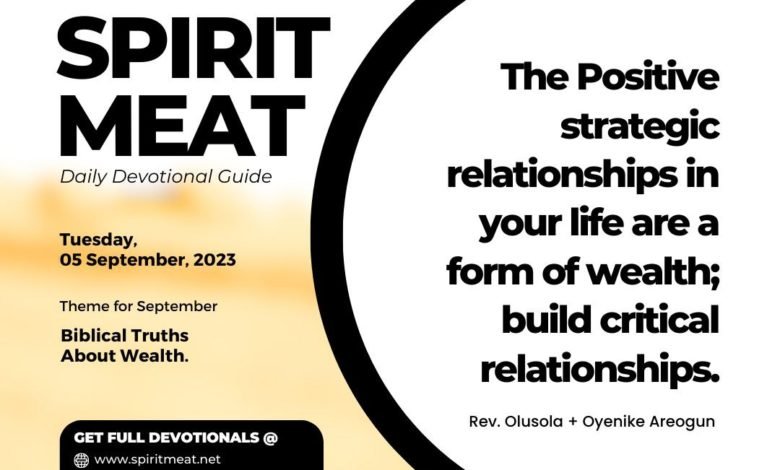 SPIRIT MEAT
Daily Devotional Guide

Tuesday,
05 September, 2023

Theme for September
Biblical Truths About Wealth.

GET FULL DEVOTIONALS @
www.spiritmeat.net

The Positive strategic relationships in your life are a form of wealth; build critical relationships.

Rev. Olusola + Oyenike Areogun